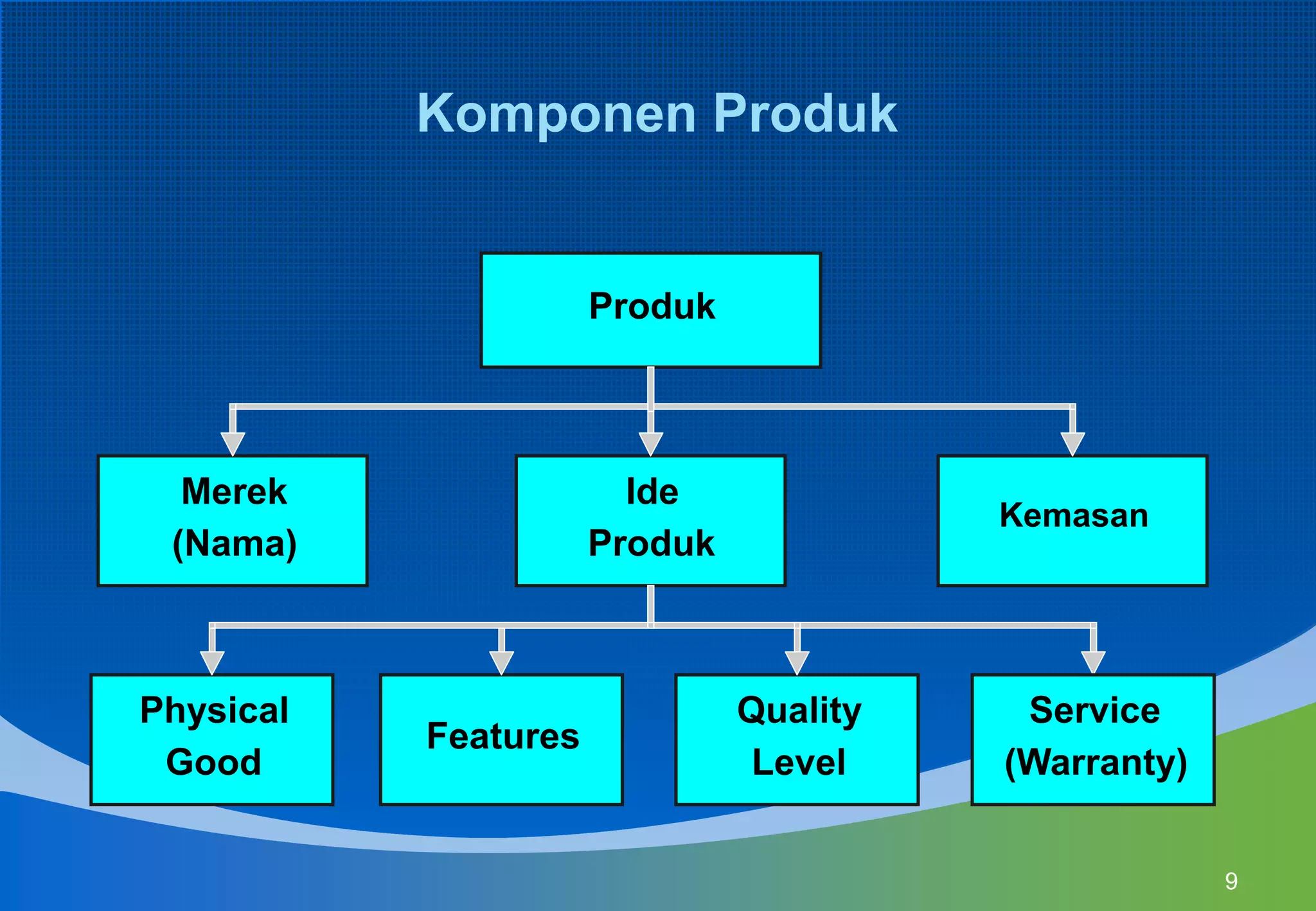 Komponen Produk

Produk

Merek (Nama)

Ide Produk

Kemasan

Physical Good

Features

Quality Level

Service (Warranty)

9